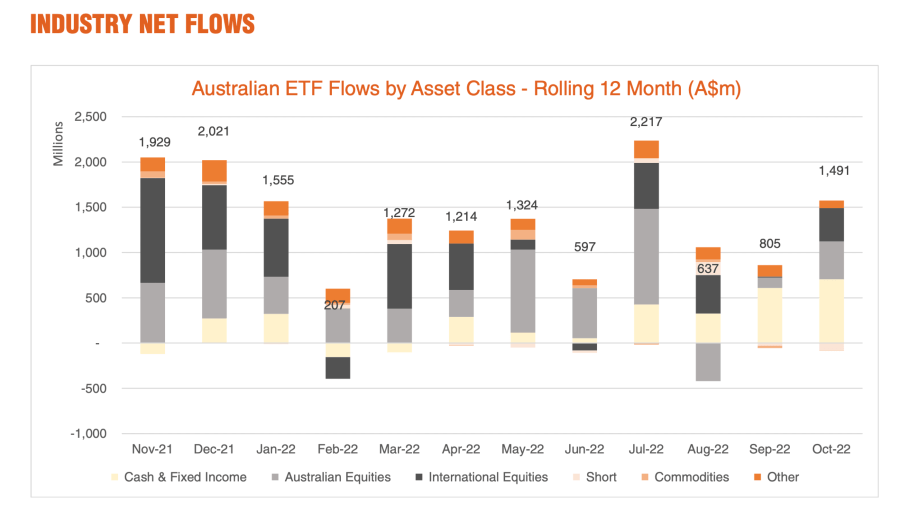 INDUSTRY NET FLOWS

Australian ETF Flows by Asset Class - Rolling 12 Month (A$m)

Millions

2,500
2,000
1,500
1,000
500
-
-500
-1,000

1,929
2,021
1,555
207
1,272
1,214
1,324
597
2,217
637
805
1,491

Nov-21 Dec-21 Jan-22 Feb-22 Mar-22 Apr-22 May-22 Jun-22 Jul-22 Aug-22 Sep-22 Oct-22

Cash & Fixed Income
Australian Equities
International Equities
Short
Commodities
Other